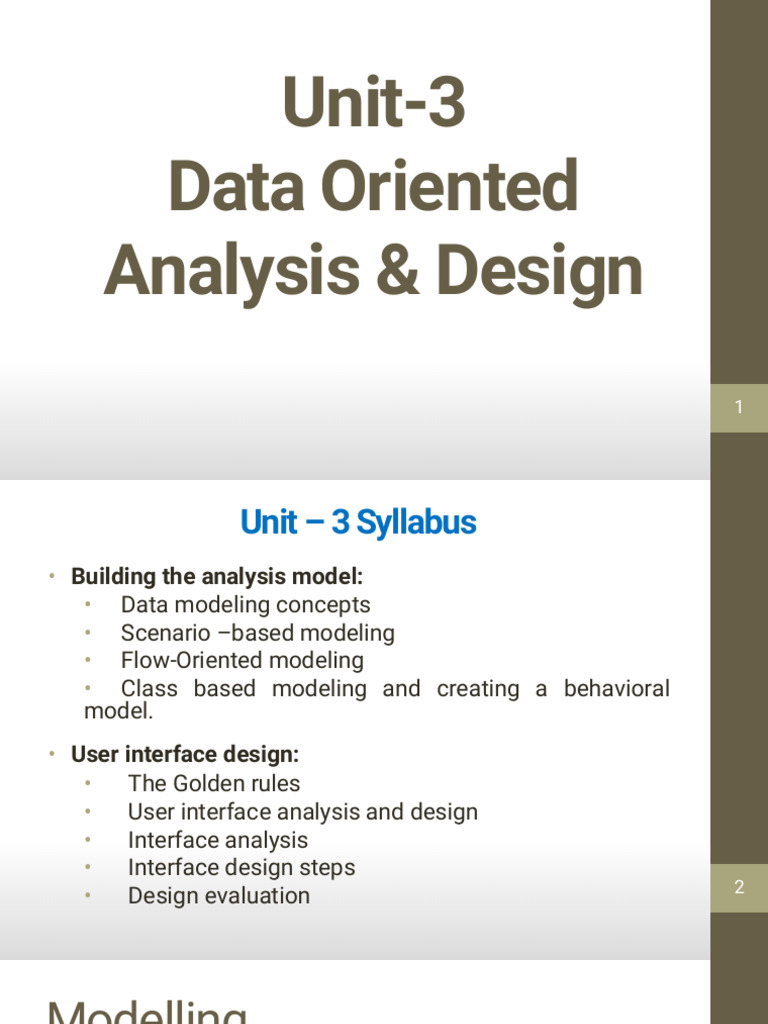 Unit-3
Data Oriented
Analysis & Design

1

Unit – 3 Syllabus

• Building the analysis model:
• Data modeling concepts
• Scenario –based modeling
• Flow-Oriented modeling
• Class based modeling and creating a behavioral model.

• User interface design:
• The Golden rules
• User interface analysis and design
• Interface analysis
• Interface design steps
• Design evaluation

2

Modelling